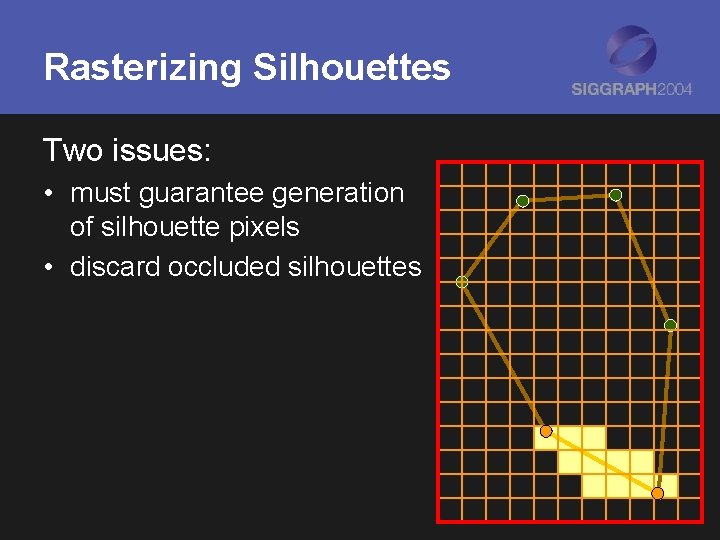 Rasterizing Silhouettes

SIGGRAPH2004

Two issues:

• must guarantee generation of silhouette pixels
• discard occluded silhouettes